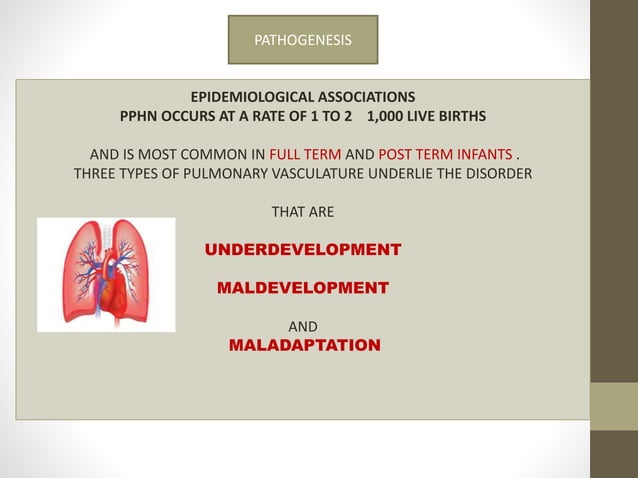 PATHOGENESIS

EPIDEMIOLOGICAL ASSOCIATIONS
PPHN OCCURS AT A RATE OF 1 TO 2 1,000 LIVE BIRTHS

AND IS MOST COMMON IN FULL TERM AND POST TERM INFANTS .
THREE TYPES OF PULMONARY VASCULATURE UNDERLIE THE DISORDER

THAT ARE

UNDERDEVELOPMENT

MALDEVELOPMENT

AND
MALADAPTATION